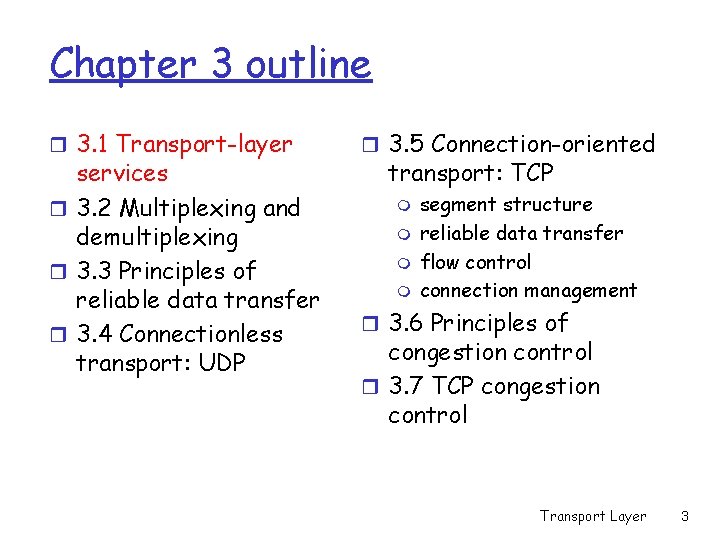 Chapter 3 outline

- 3.1 Transport-layer services
- 3.2 Multiplexing and demultiplexing
- 3.3 Principles of reliable data transfer
- 3.4 Connectionless transport: UDP

- 3.5 Connection-oriented transport: TCP
  - segment structure
  - reliable data transfer
  - flow control
  - connection management
- 3.6 Principles of congestion control
- 3.7 TCP congestion control

Transport Layer 3